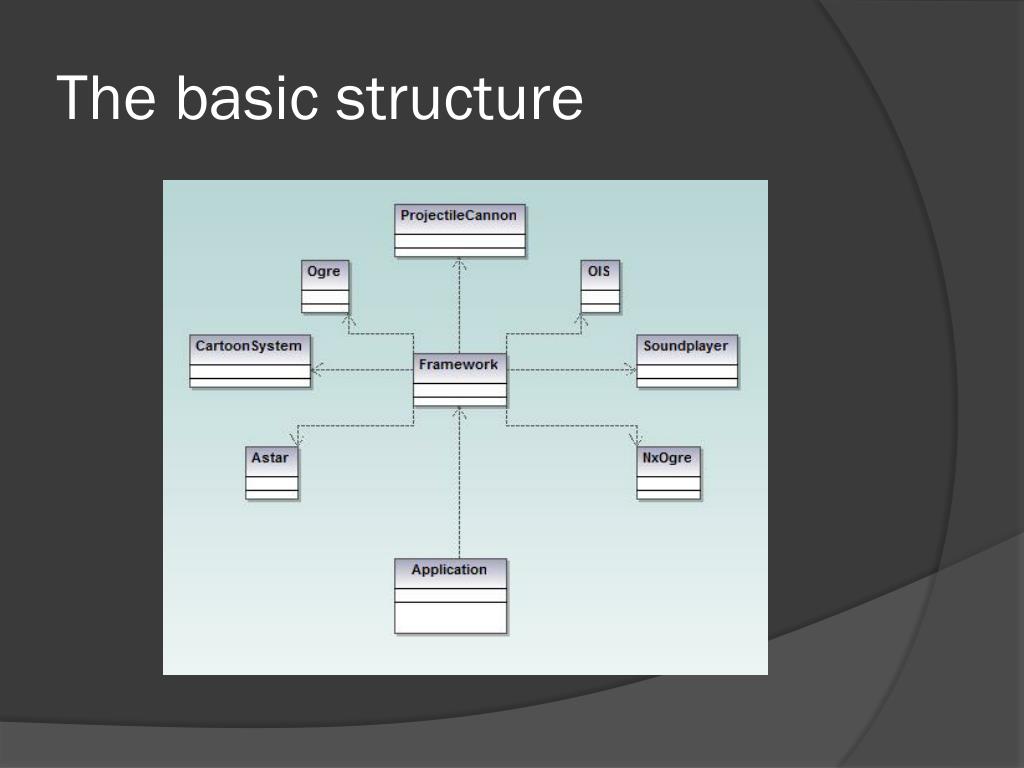 The basic structure

ProjectileCannon

Ogre

OIS

CartoonSystem

Framework

Soundplayer

Astar

NxOgre

Application